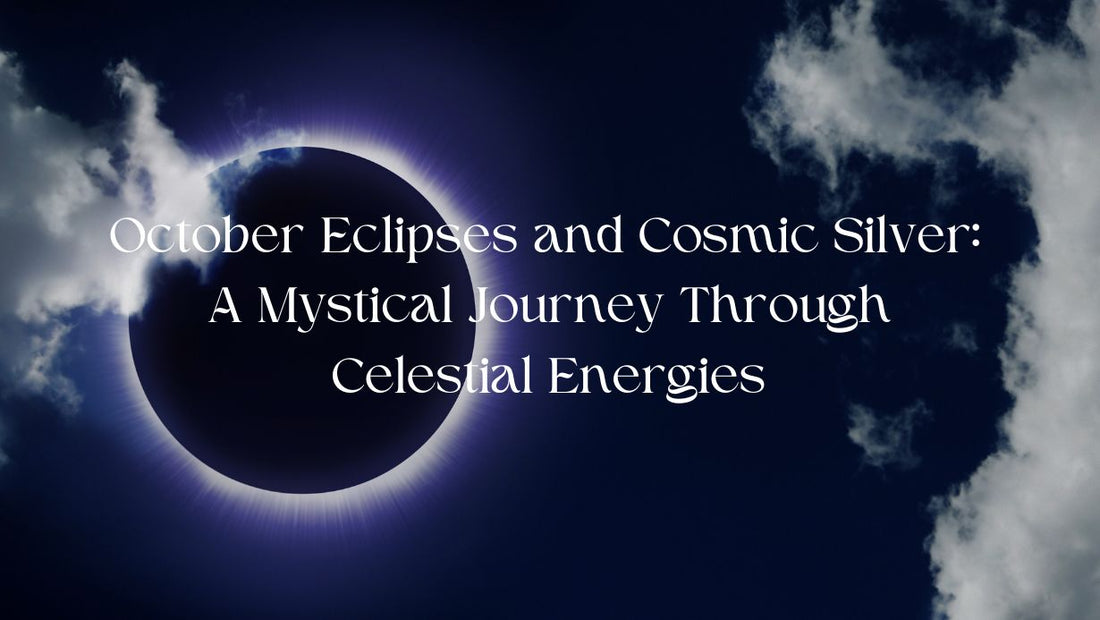 October Eclipses and Cosmic Silver: A Mystical Journey Through Celestial Energies